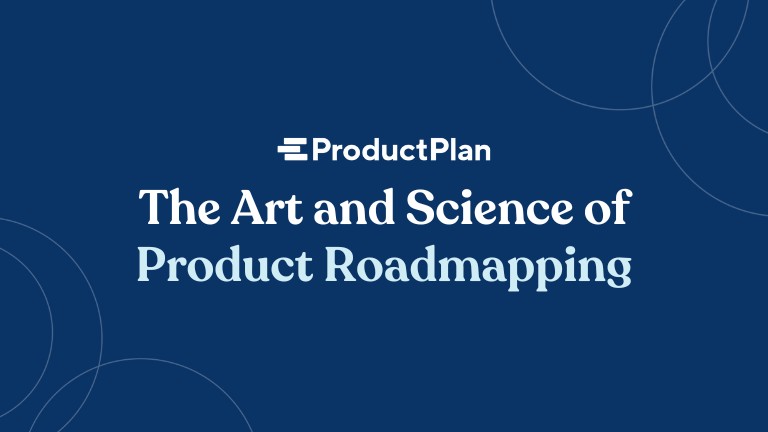 ProductPlan

The Art and Science of Product Roadmapping